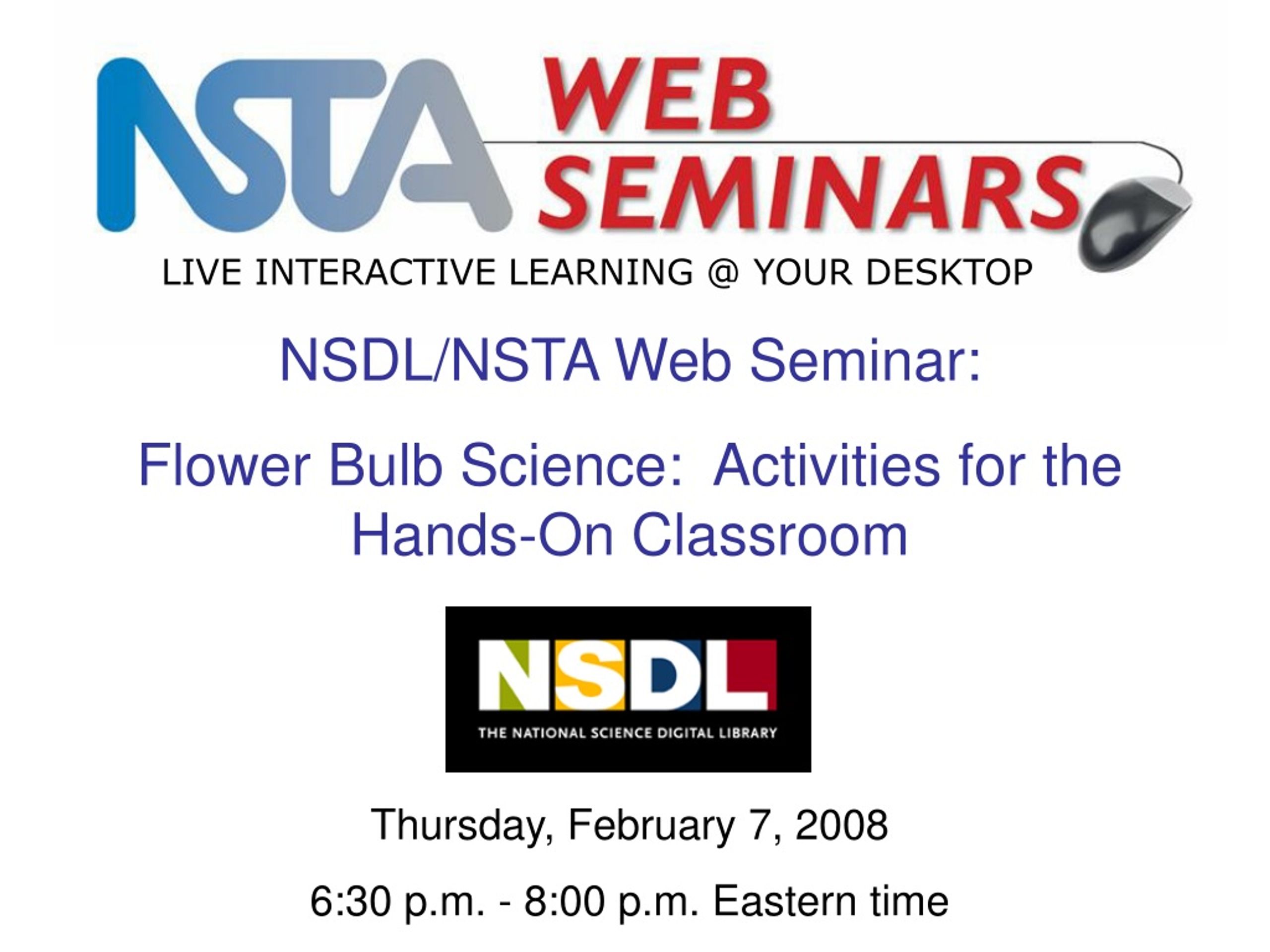 NSTA WEB SEMINARS

LIVE INTERACTIVE LEARNING @ YOUR DESKTOP

NSDL/NSTA Web Seminar:

Flower Bulb Science: Activities for the Hands-On Classroom

NSDL
THE NATIONAL SCIENCE DIGITAL LIBRARY

Thursday, February 7, 2008

6:30 p.m. - 8:00 p.m. Eastern time